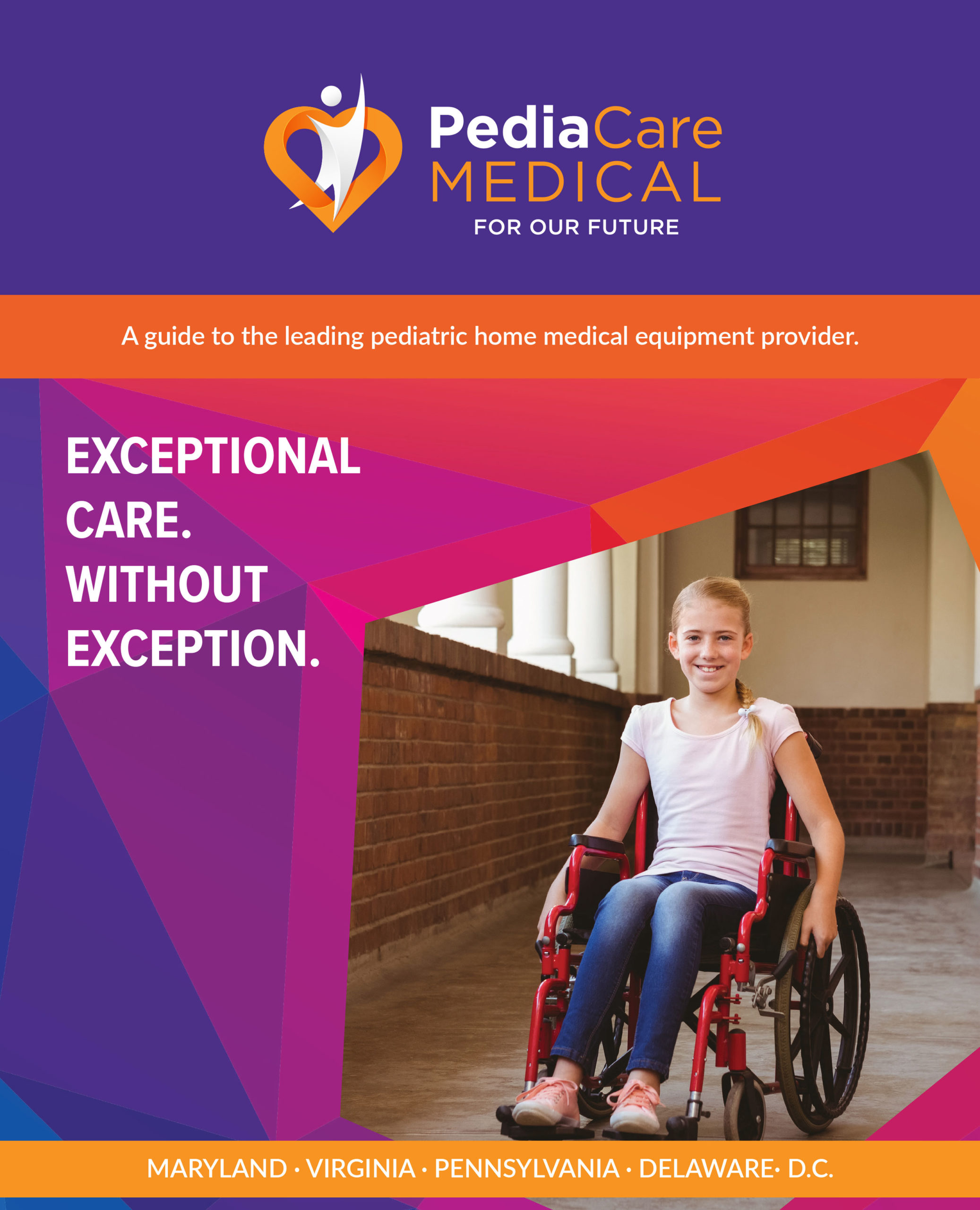 PediaCare
MEDICAL
FOR OUR FUTURE

A guide to the leading pediatric home medical equipment provider.

EXCEPTIONAL CARE. WITHOUT EXCEPTION.

MARYLAND · VIRGINIA · PENNSYLVANIA · DELAWARE· D.C.